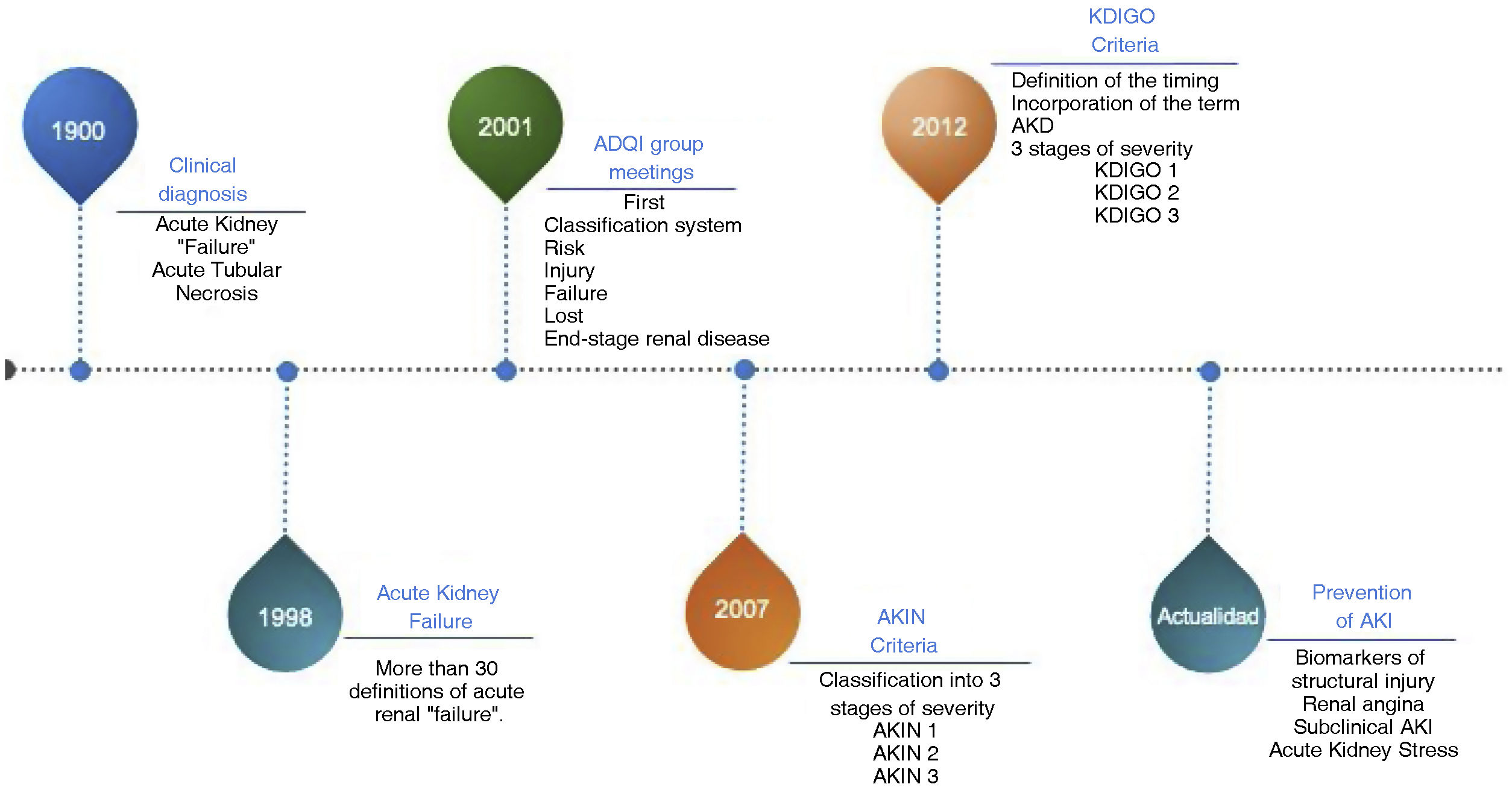 1900

Clinical diagnosis

Acute Kidney "Failure" Acute Tubular Necrosis

1998

Acute Kidney Failure

More than 30 definitions of acute renal "failure".

2001

ADQI group meetings

First
Classification system
Risk
Injury
Failure
Lost
End-stage renal disease

2007

AKIN Criteria

Classification into 3 stages of severity
AKIN 1
AKIN 2
AKIN 3

2012

KDIGO Criteria

Definition of the timing
Incorporation of the term AKD
3 stages of severity
KDIGO 1
KDIGO 2
KDIGO 3

Actualidad

Prevention of AKI

Biomarkers of structural injury
Renal angina
Subclinical AKI
Acute Kidney Stress